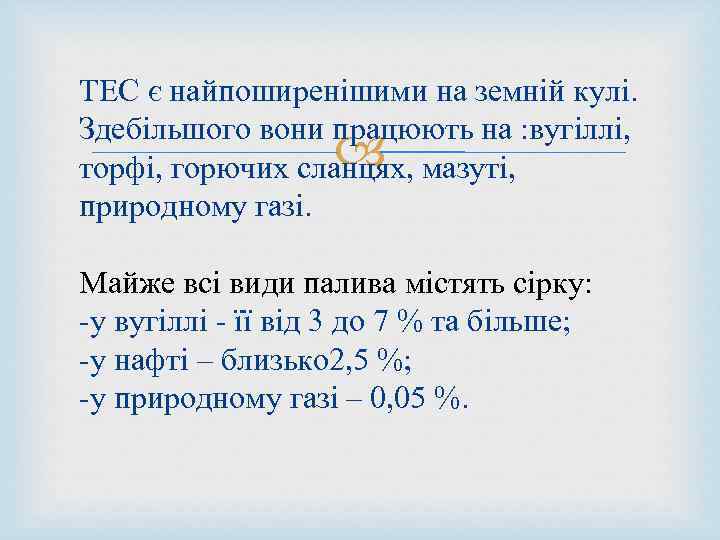 ТЕС є найпоширенішими на земній кулі. Здебільшого вони працюють на :вугіллі, торфі, горючих сланцях, мазуті, природному газі.

Майже всі види палива містять сірку:
-у вугіллі - її від 3 до 7 % та більше;
-у нафті – близько2,5 %;
-у природному газі – 0,05 %.